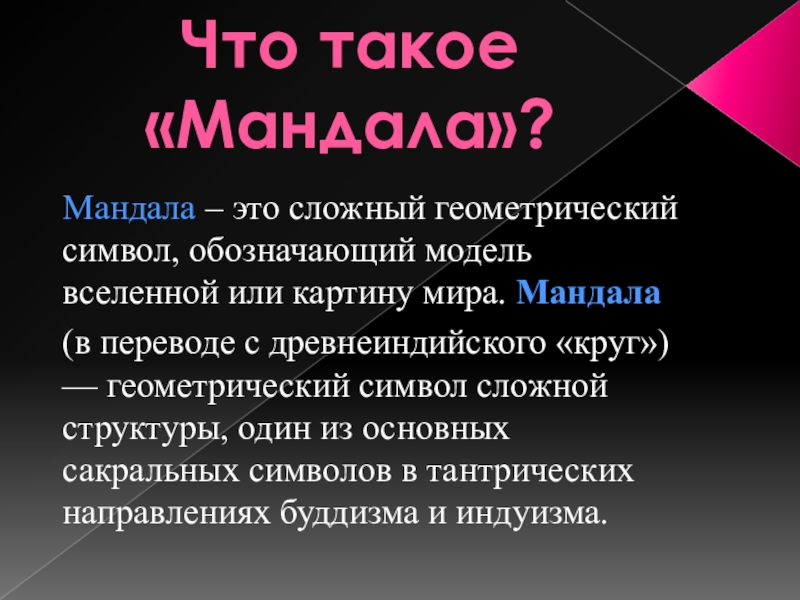 Что такое «Мандала»?

Мандала – это сложный геометрический символ, обозначающий модель вселенной или картину мира. Мандала

(в переводе с древнеиндийского «круг») — геометрический символ сложной структуры, один из основных сакральных символов в тантрических направлениях буддизма и индуизма.